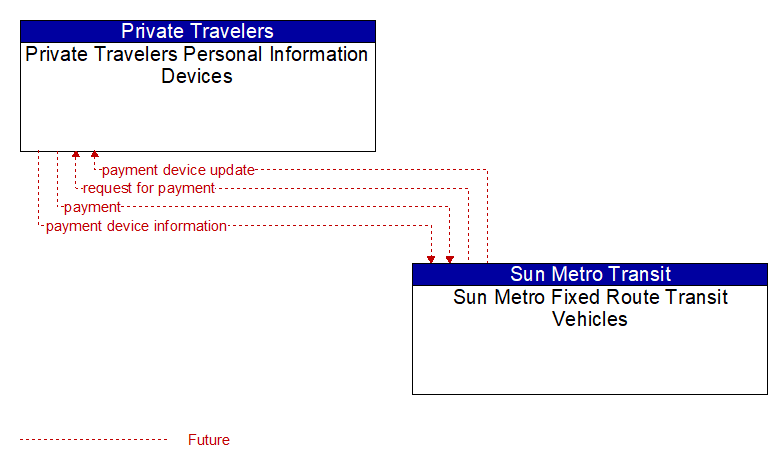 Private Travelers
Private Travelers Personal Information Devices

payment device update
request for payment
payment
payment device information

Sun Metro Transit
Sun Metro Fixed Route Transit Vehicles

Future